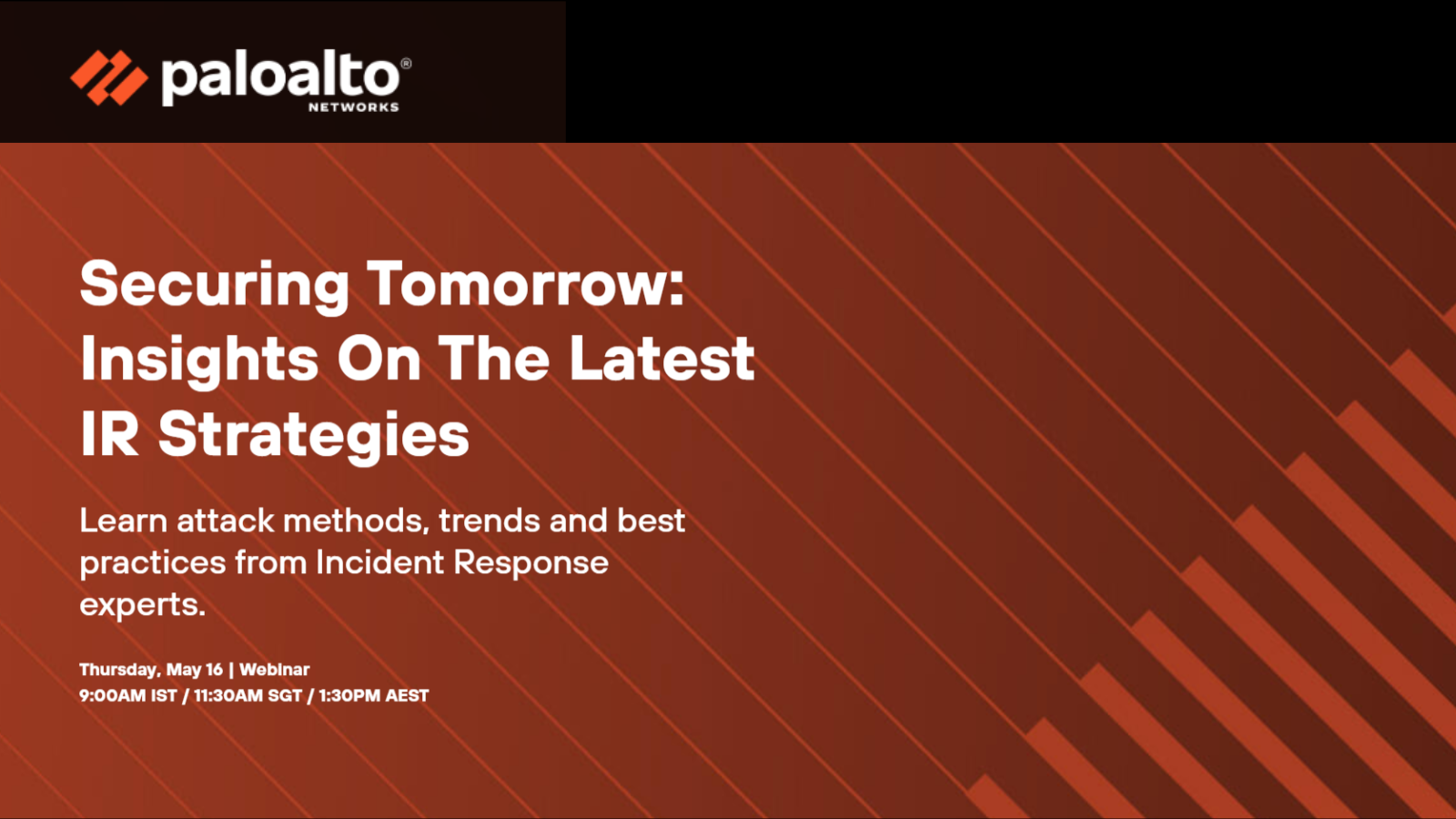 paloalto®
NETWORKS

Securing Tomorrow: Insights On The Latest IR Strategies

Learn attack methods, trends and best practices from Incident Response experts.

Thursday, May 16 | Webinar
9:00AM IST / 11:30AM SGT / 1:30PM AEST